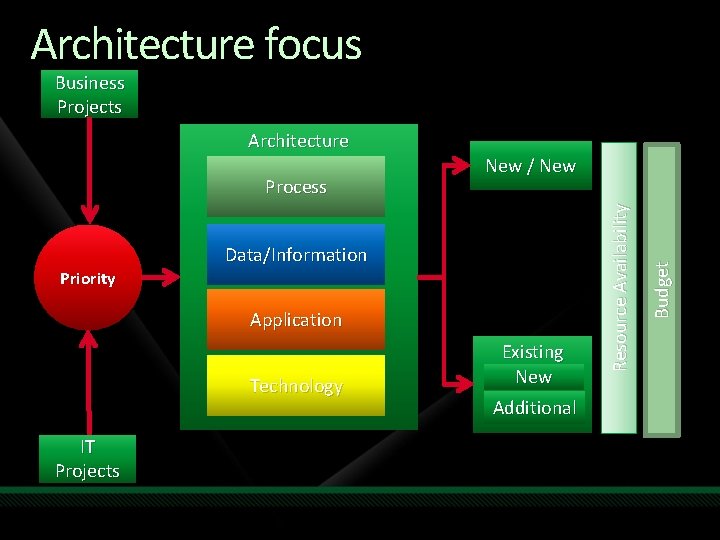 Architecture focus

Business Projects

Priority

IT Projects

Architecture

Process

Data/Information

Application

Technology

New / New

Existing

New

Additional

Resource Availability

Budget